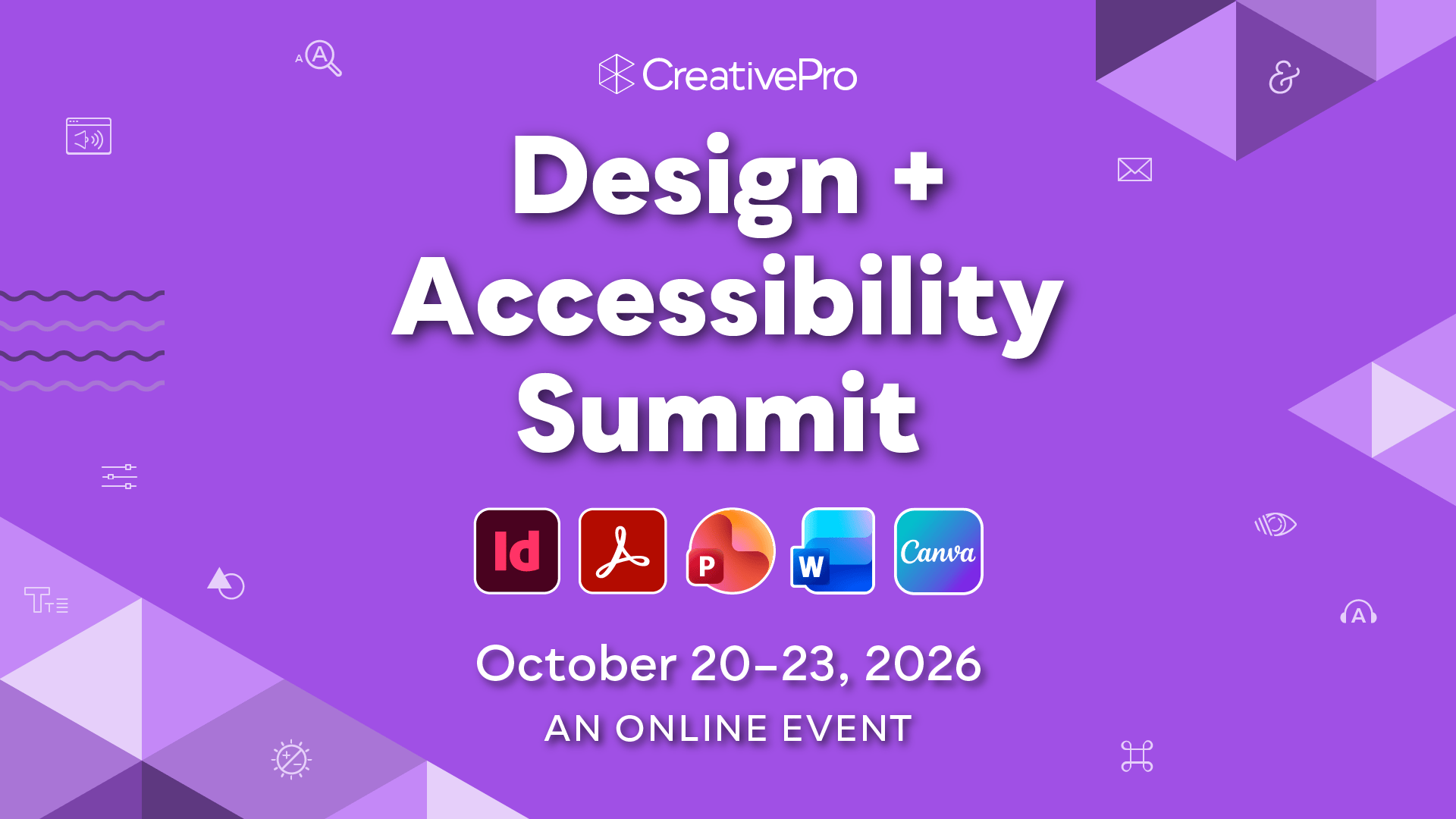 CreativePro

Design + Accessibility Summit

Id

P

W

Canva

October 20–23, 2026

AN ONLINE EVENT